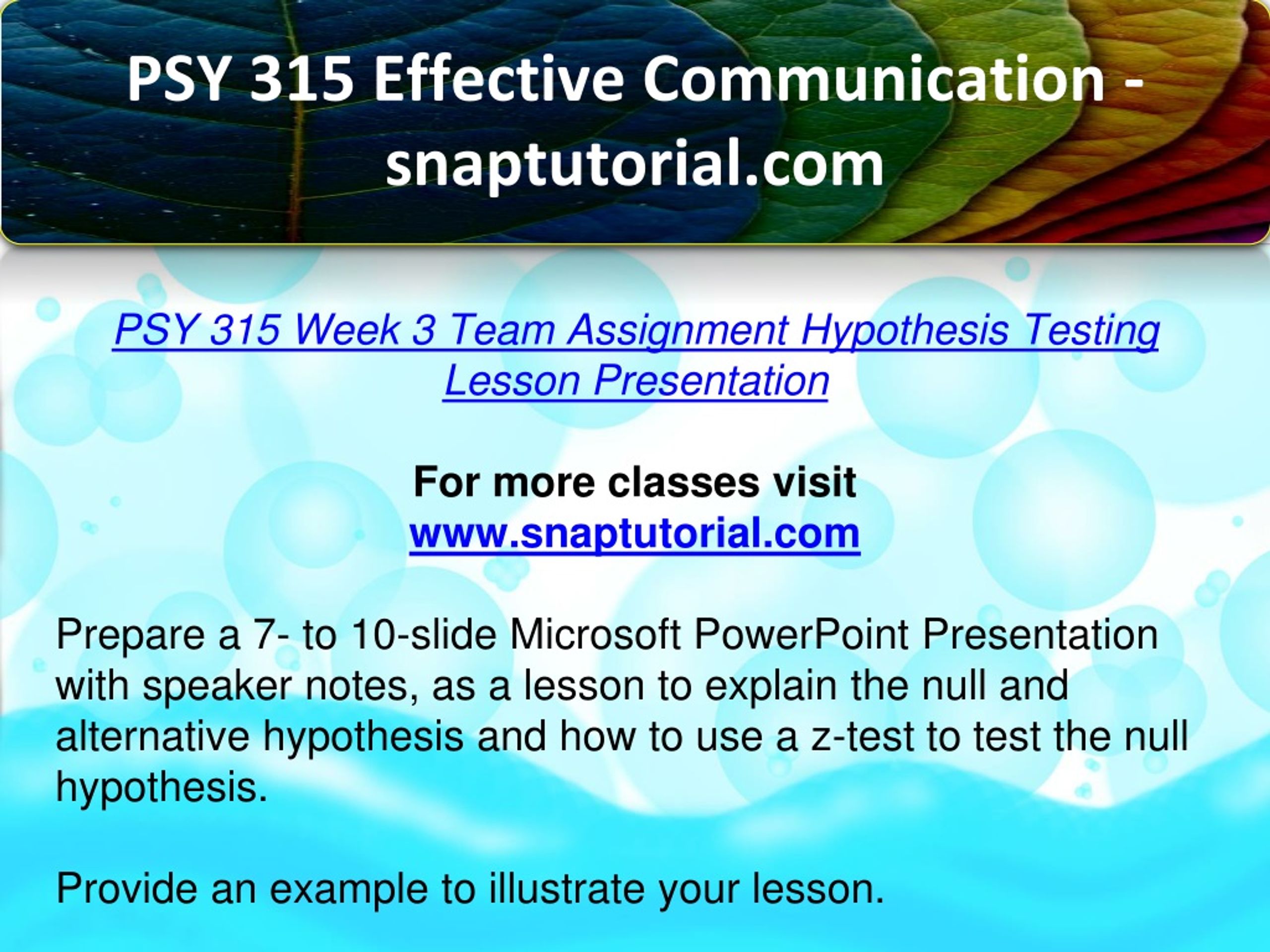 PSY 315 Effective Communication - snaptutorial.com

PSY 315 Week 3 Team Assignment Hypothesis Testing Lesson Presentation

For more classes visit
www.snaptutorial.com

Prepare a 7- to 10-slide Microsoft PowerPoint Presentation with speaker notes, as a lesson to explain the null and alternative hypothesis and how to use a z-test to test the null hypothesis.

Provide an example to illustrate your lesson.